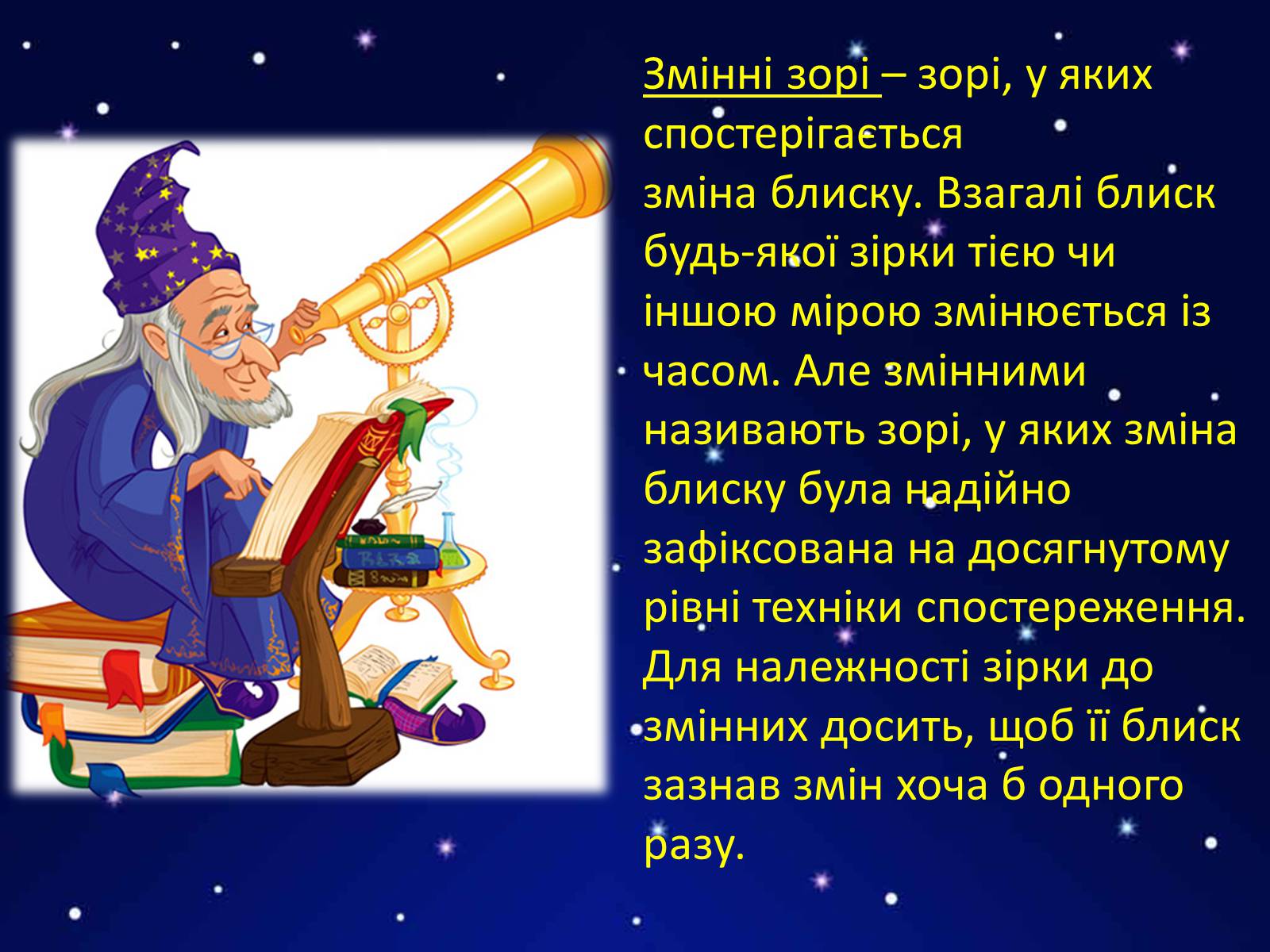 Змінні зорі – зорі, у яких спостерігається зміна блиску. Взагалі блиск будь-якої зірки тією чи іншою мірою змінюється із часом. Але змінними називають зорі, у яких зміна блиску була надійно зафіксована на досягнутому рівні техніки спостереження. Для належності зірки до змінних досить, щоб її блиск зазнав змін хоча б одного разу.